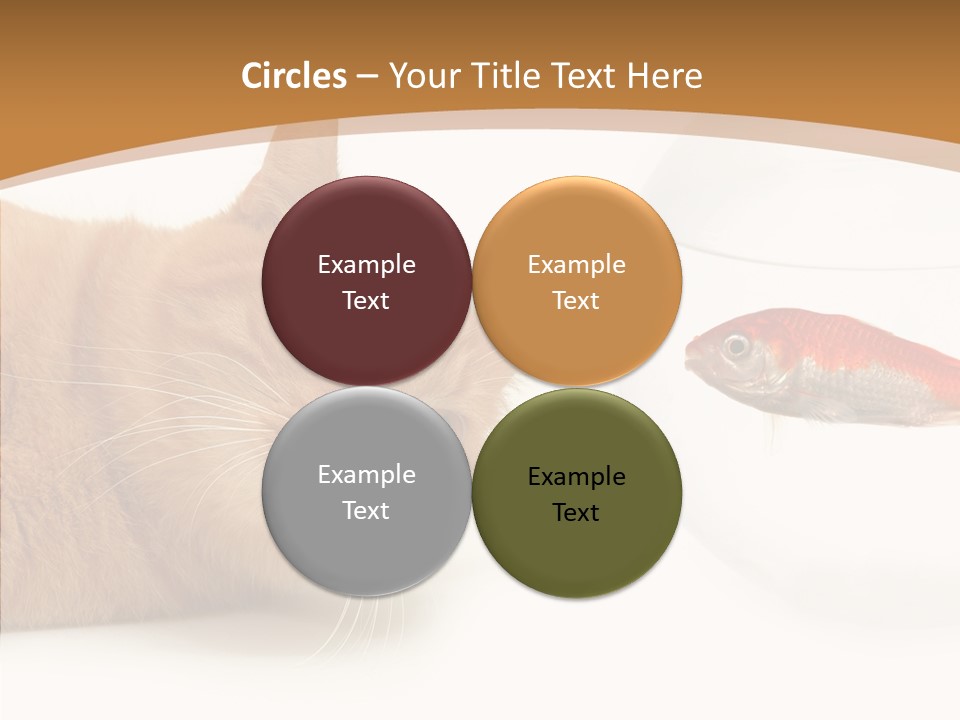 Circles – Your Title Text Here

Example Text

Example Text

Example Text

Example Text